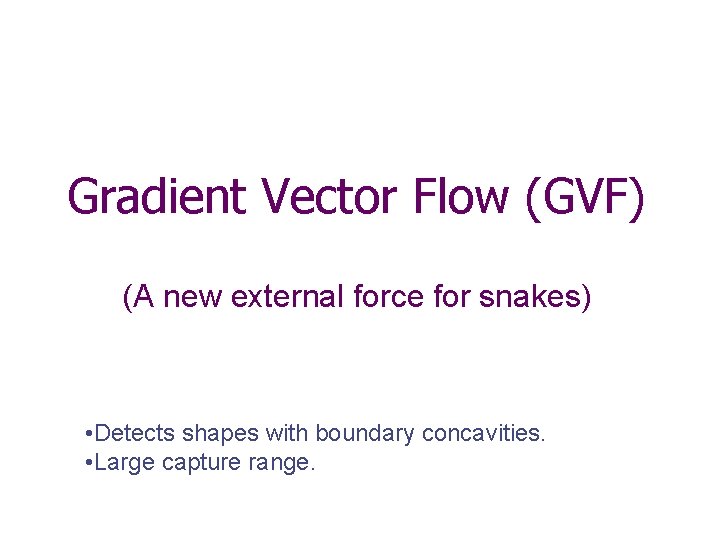 Gradient Vector Flow (GVF)

(A new external force for snakes)

•Detects shapes with boundary concavities.
•Large capture range.